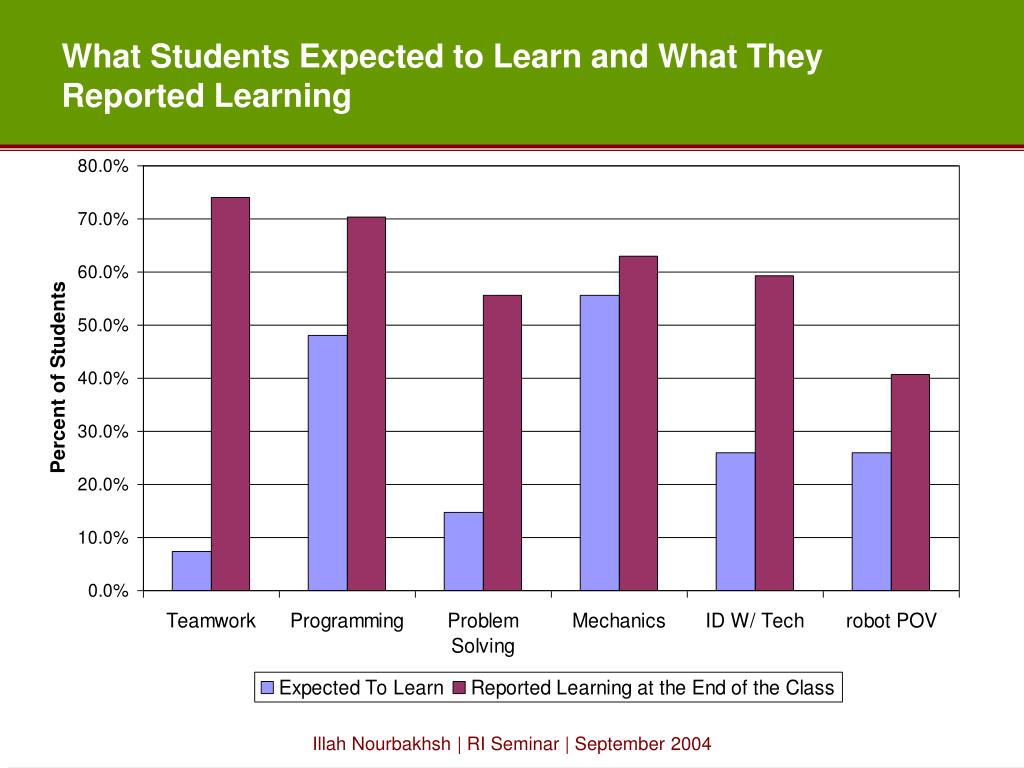 What Students Expected to Learn and What They Reported Learning

80.0%
70.0%
60.0%
50.0%
40.0%
30.0%
20.0%
10.0%
0.0%

Percent of Students

Teamwork
Programming
Problem Solving
Mechanics
ID W/ Tech
robot POV

Expected To Learn
Reported Learning at the End of the Class

Illah Nourbakhsh | RI Seminar | September 2004